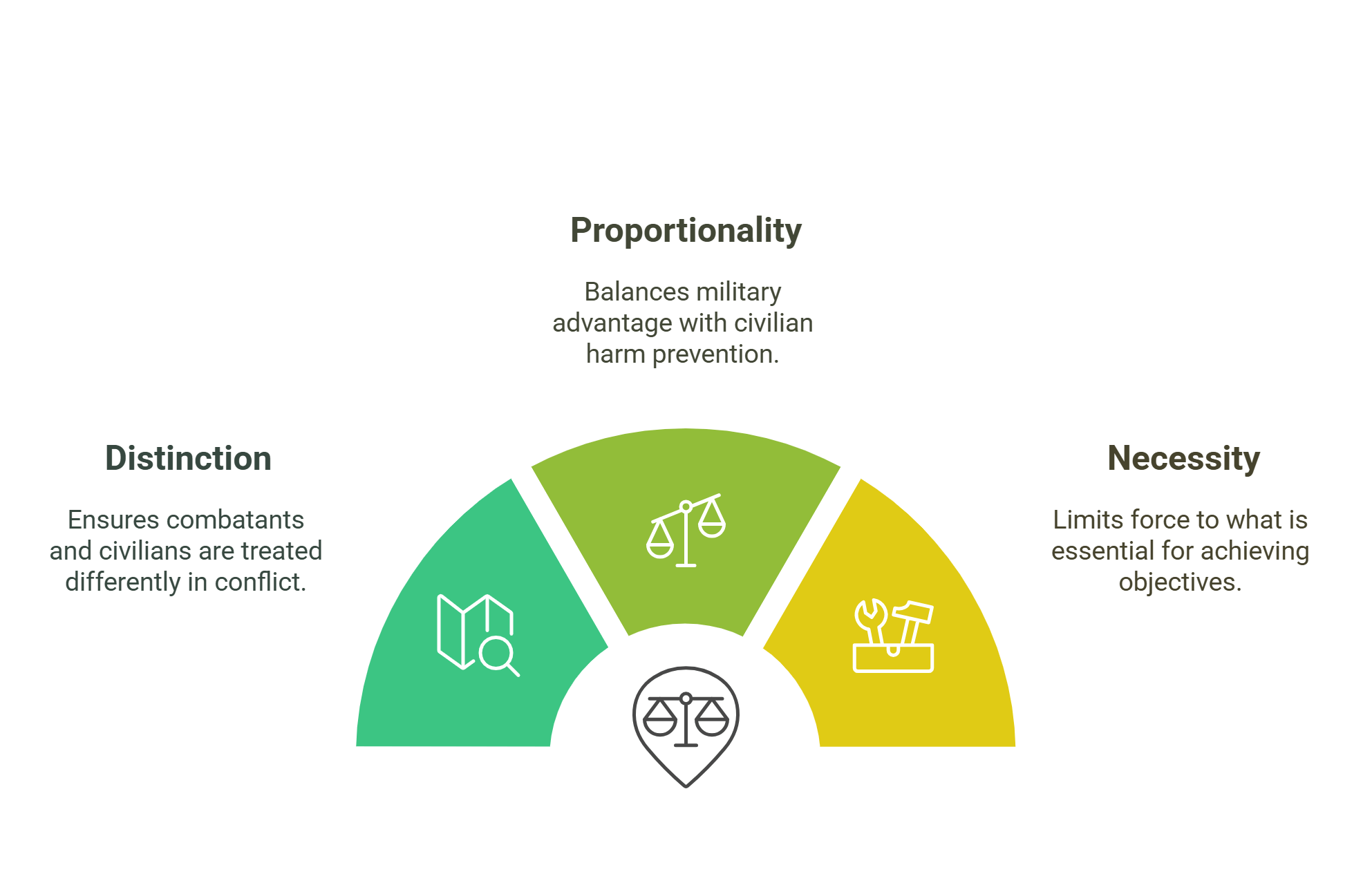 Proportionality

Balances military advantage with civilian harm prevention.

Distinction

Ensures combatants and civilians are treated differently in conflict.

Necessity

Limits force to what is essential for achieving objectives.